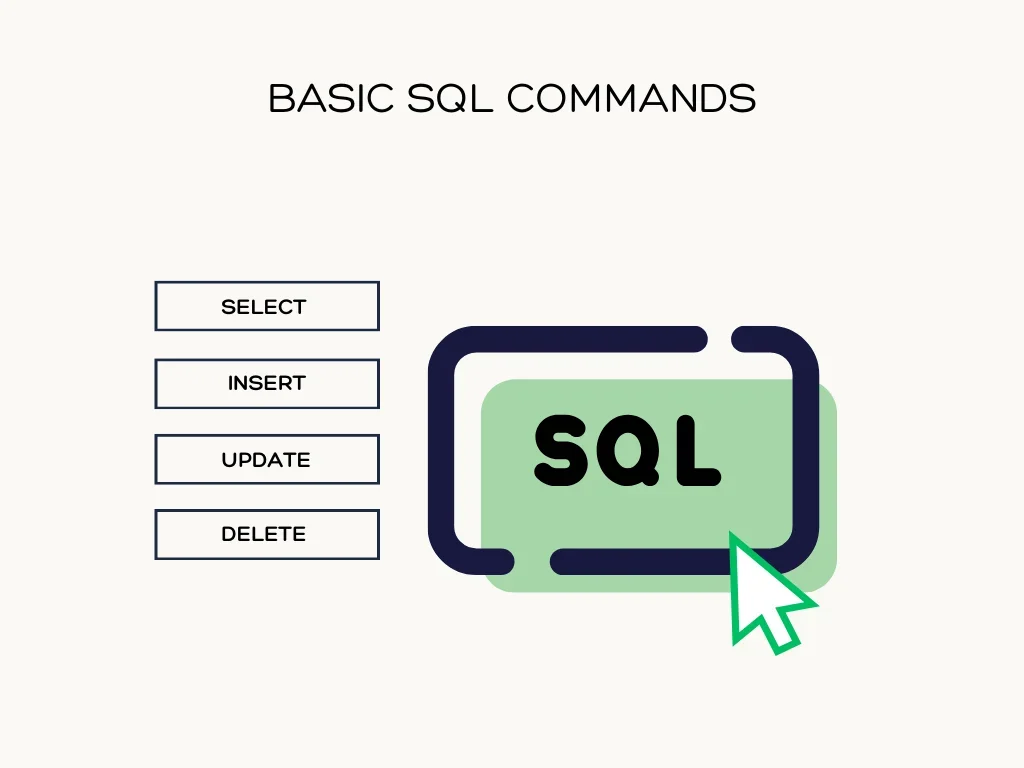 BASIC SQL COMMANDS

SELECT

INSERT

UPDATE

DELETE

SQL